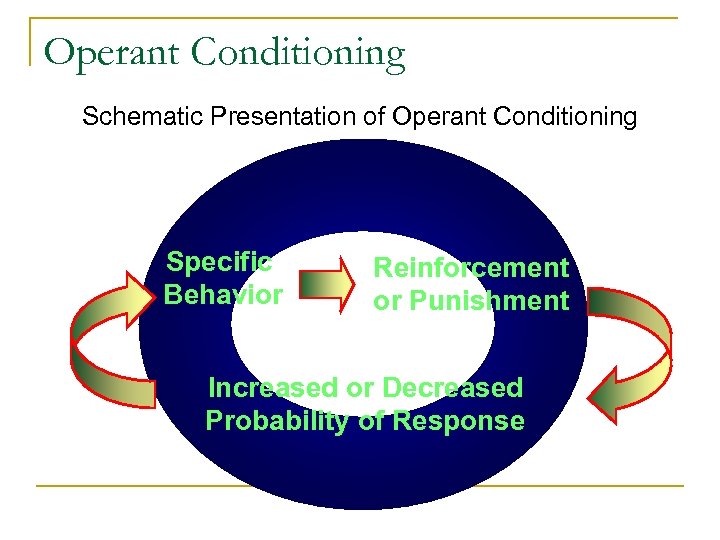 Operant Conditioning

Schematic Presentation of Operant Conditioning

Specific Behavior

Reinforcement or Punishment

Increased or Decreased Probability of Response